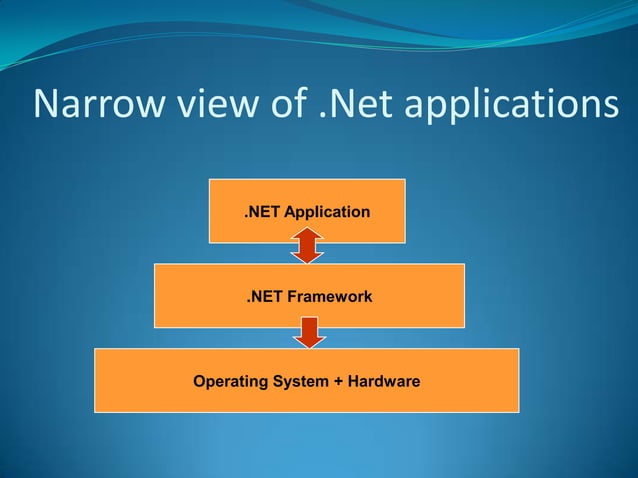 Narrow view of .Net applications

.NET Application

.NET Framework

Operating System + Hardware